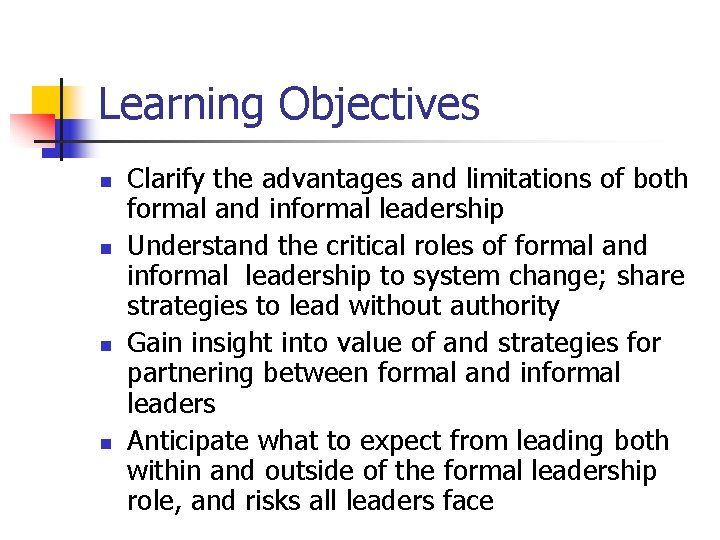 Learning Objectives

- Clarify the advantages and limitations of both formal and informal leadership
- Understand the critical roles of formal and informal leadership to system change; share strategies to lead without authority
- Gain insight into value of and strategies for partnering between formal and informal leaders
- Anticipate what to expect from leading both within and outside of the formal leadership role, and risks all leaders face